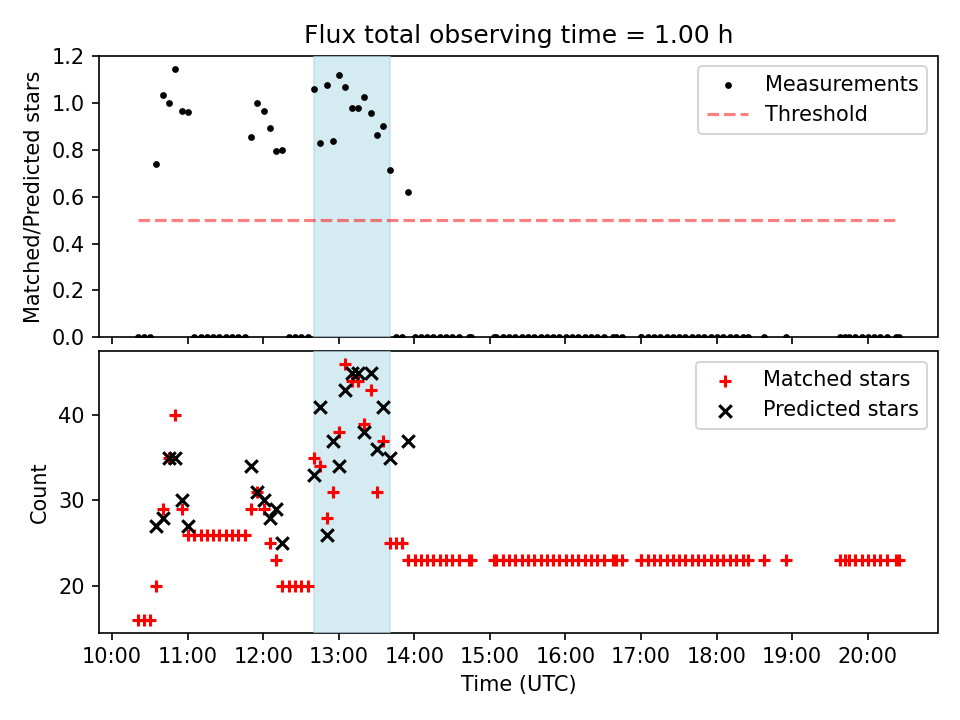 Flux total observing time = 1.00 h

Matched/Predicted stars

1.2
1.0
0.8
0.6
0.4
0.2
0.0

Measurements
Threshold

Count

40
30
20

Matched stars
Predicted stars

10:00 11:00 12:00 13:00 14:00 15:00 16:00 17:00 18:00 19:00 20:00

Time (UTC)